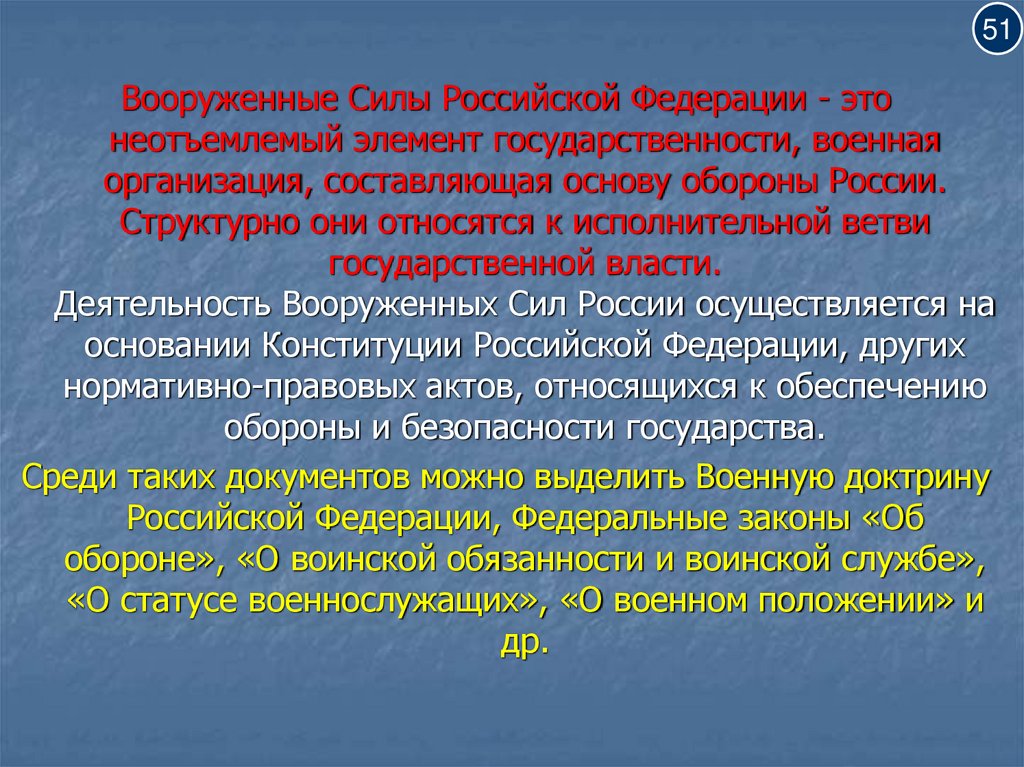 51

Вооруженные Силы Российской Федерации - это неотъемлемый элемент государственности, военная организация, составляющая основу обороны России. Структурно они относятся к исполнительной ветви государственной власти.

Деятельность Вооруженных Сил России осуществляется на основании Конституции Российской Федерации, других нормативно-правовых актов, относящихся к обеспечению обороны и безопасности государства.

Среди таких документов можно выделить Военную доктрину Российской Федерации, Федеральные законы «Об обороне», «О воинской обязанности и воинской службе», «О статусе военнослужащих», «О военном положении» и др.